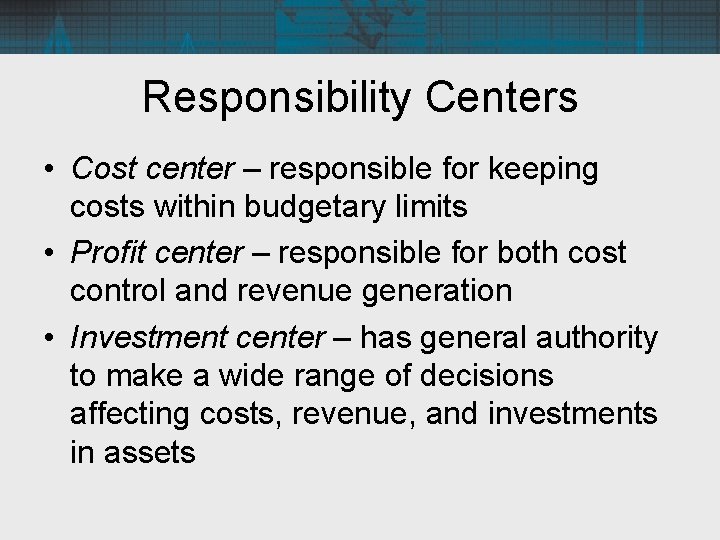 Responsibility Centers

• Cost center – responsible for keeping costs within budgetary limits

• Profit center – responsible for both cost control and revenue generation

• Investment center – has general authority to make a wide range of decisions affecting costs, revenue, and investments in assets